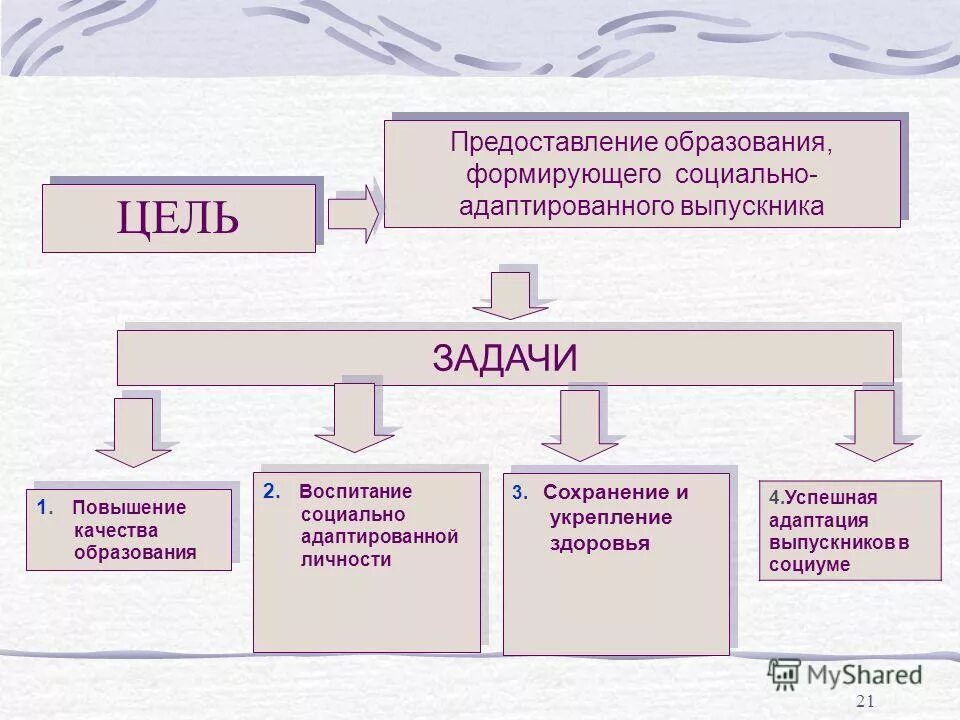 ЦЕЛЬ

Предоставление образования, формирующего социально-адаптированного выпускника

ЗАДАЧИ

1. Повышение качества образования

2. Воспитание социально адаптированной личности

3. Сохранение и укрепление здоровья

4.Успешная адаптация выпускников в социуме

MyShared

21